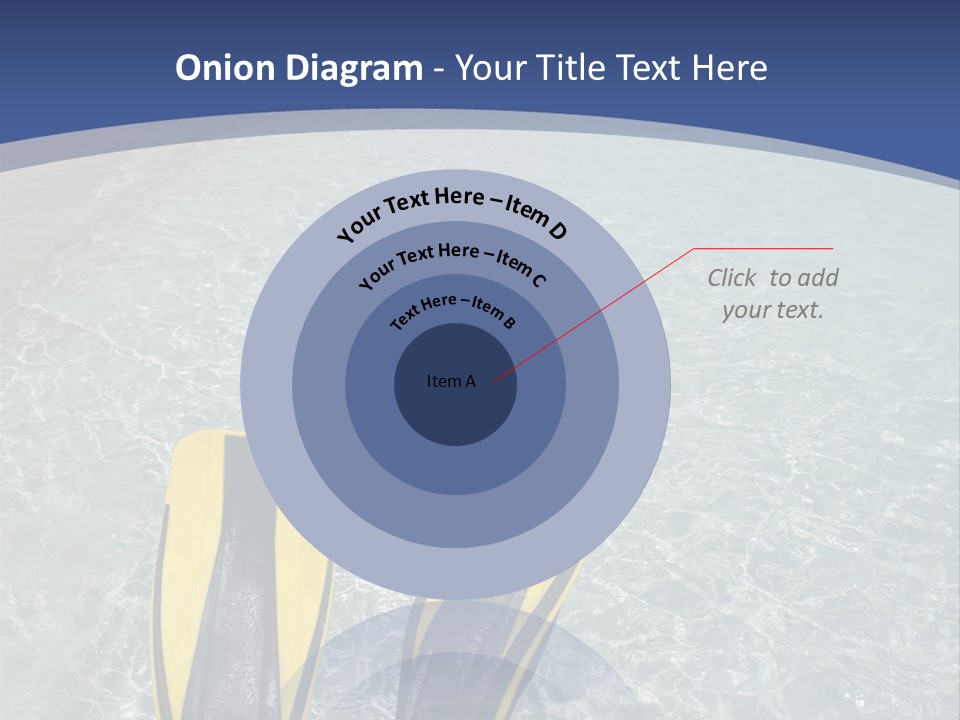 Onion Diagram - Your Title Text Here

Your Text Here – Item D

Your Text Here – Item C

Text Here – Item B

Item A

Click to add your text.